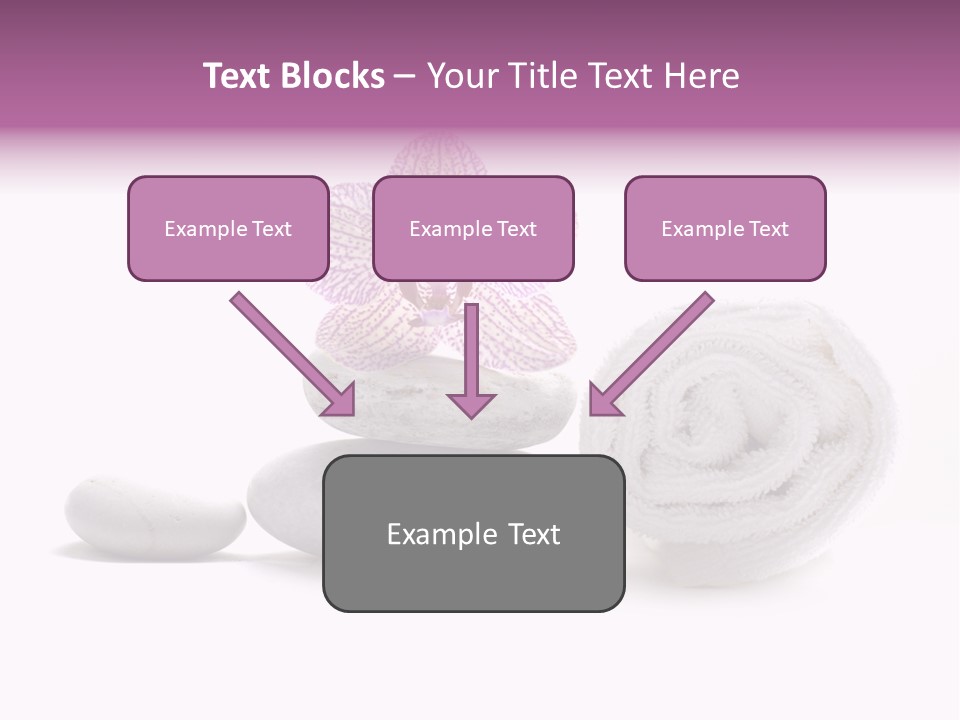 Text Blocks – Your Title Text Here

Example Text

Example Text

Example Text

Example Text